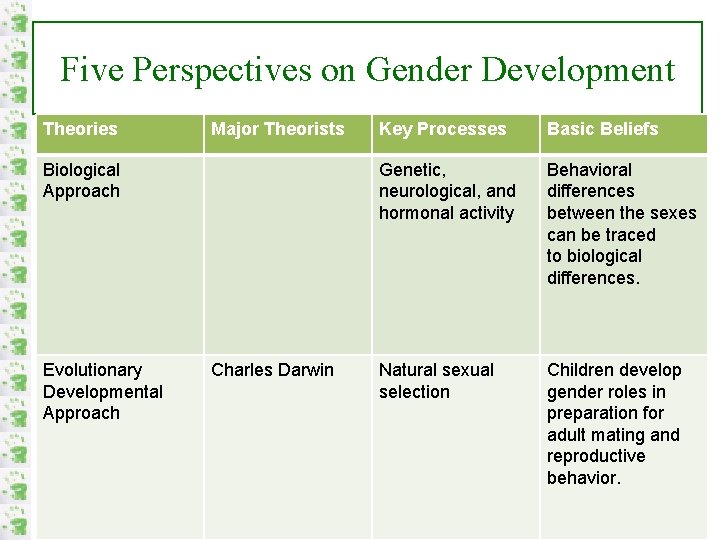 Five Perspectives on Gender Development

| Theories | Major Theorists | Key Processes | Basic Beliefs |
|---|---|---|---|
| Biological Approach | | Genetic, neurological, and hormonal activity | Behavioral differences between the sexes can be traced to biological differences. |
| Evolutionary Developmental Approach | Charles Darwin | Natural sexual selection | Children develop gender roles in preparation for adult mating and reproductive behavior. |